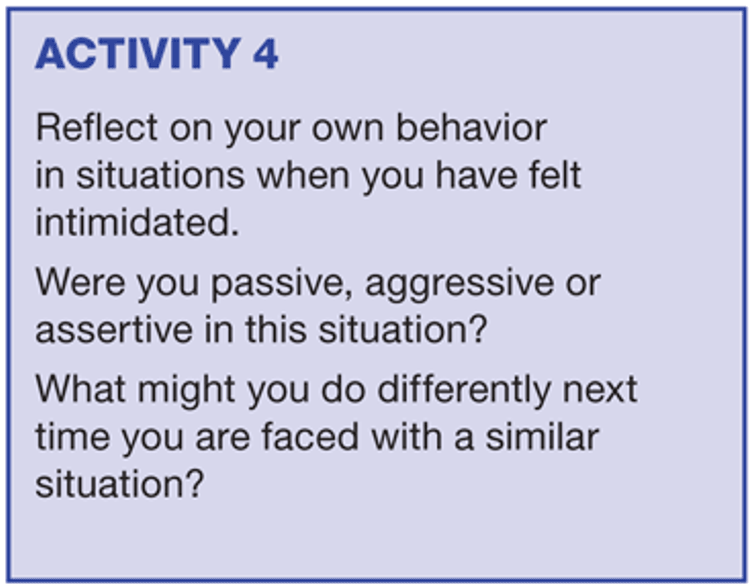 ACTIVITY 4

Reflect on your own behavior in situations when you have felt intimidated.

Were you passive, aggressive or assertive in this situation?

What might you do differently next time you are faced with a similar situation?